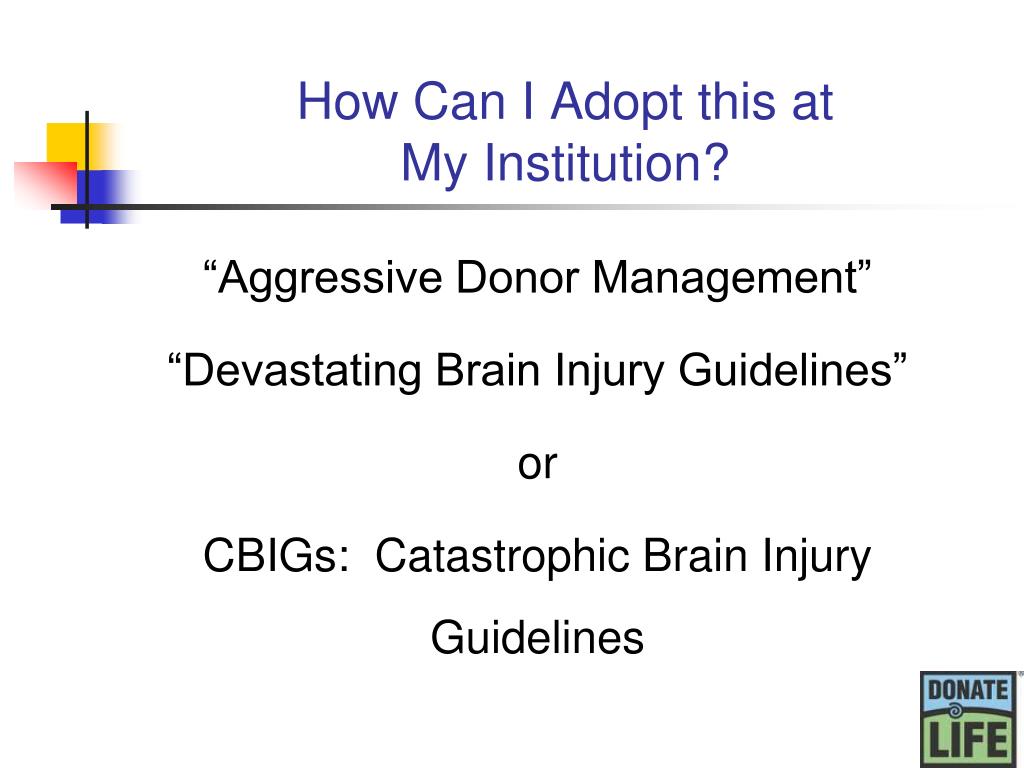 How Can I Adopt this at My Institution?

“Aggressive Donor Management”

“Devastating Brain Injury Guidelines”

or

CBIGs: Catastrophic Brain Injury Guidelines

DONATE LIFE